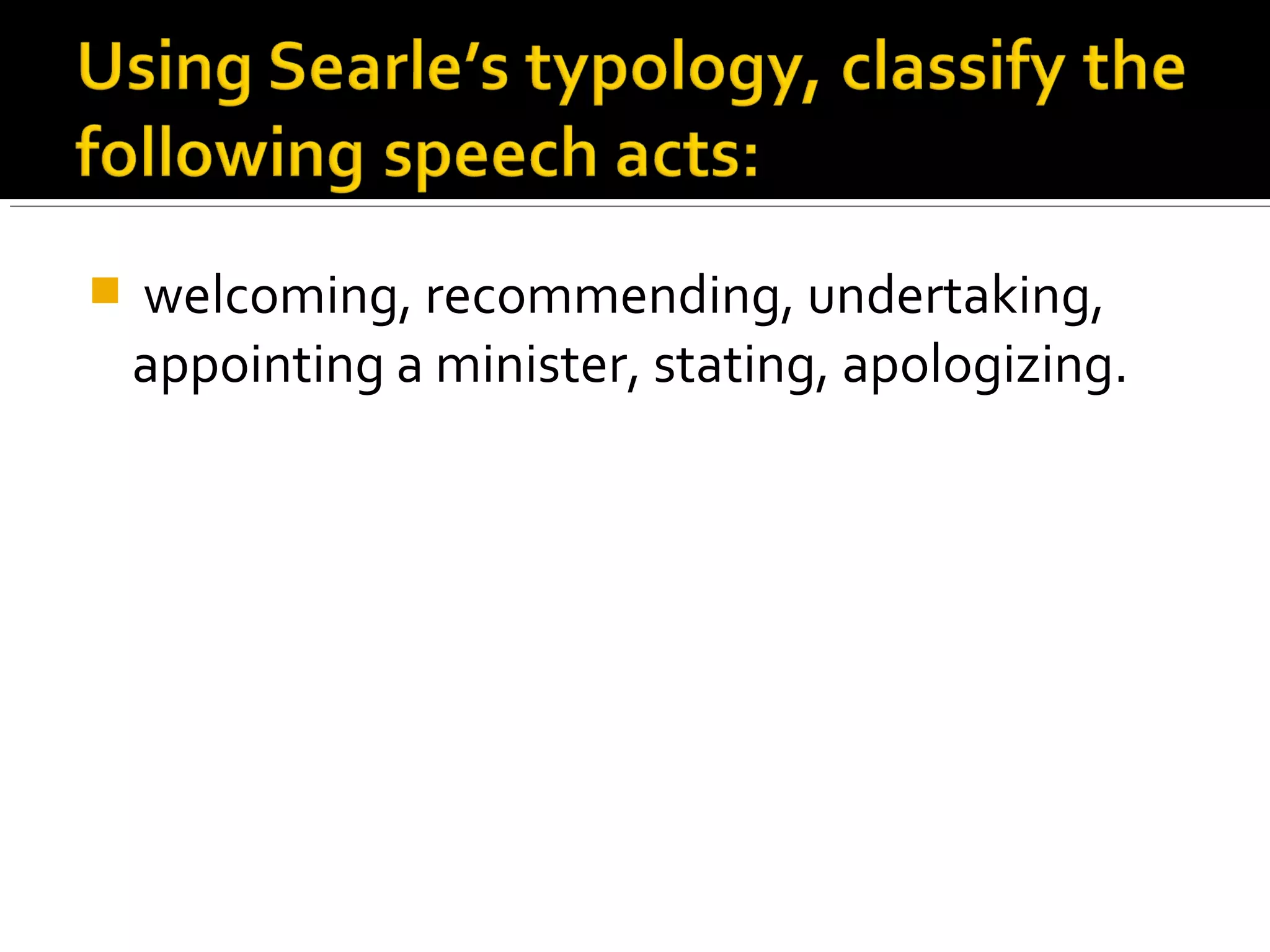 Using Searle's typology, classify the following speech acts:

welcoming, recommending, undertaking, appointing a minister, stating, apologizing.